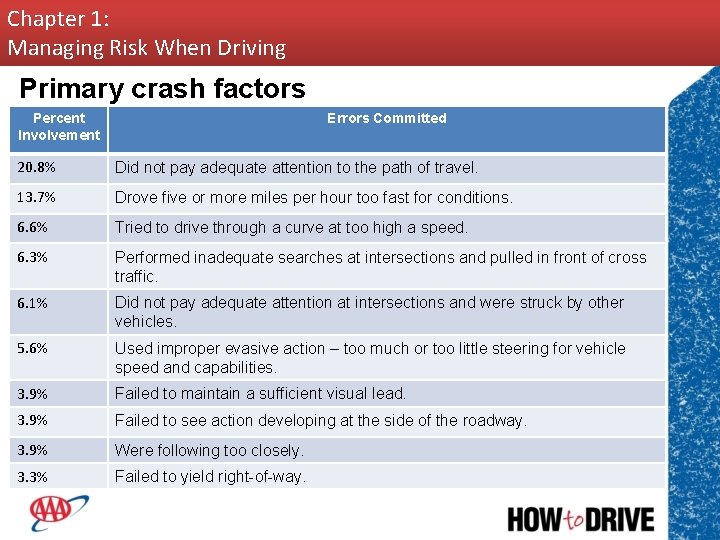 Chapter 1:
Managing Risk When Driving

Primary crash factors

| Percent Involvement | Errors Committed |
|---|---|
| 20.8% | Did not pay adequate attention to the path of travel. |
| 13.7% | Drove five or more miles per hour too fast for conditions. |
| 6.6% | Tried to drive through a curve at too high a speed. |
| 6.3% | Performed inadequate searches at intersections and pulled in front of cross traffic. |
| 6.1% | Did not pay adequate attention at intersections and were struck by other vehicles. |
| 5.6% | Used improper evasive action – too much or too little steering for vehicle speed and capabilities. |
| 3.9% | Failed to maintain a sufficient visual lead. |
| 3.9% | Failed to see action developing at the side of the roadway. |
| 3.9% | Were following too closely. |
| 3.3% | Failed to yield right-of-way. |

AAA

HOW to DRIVE